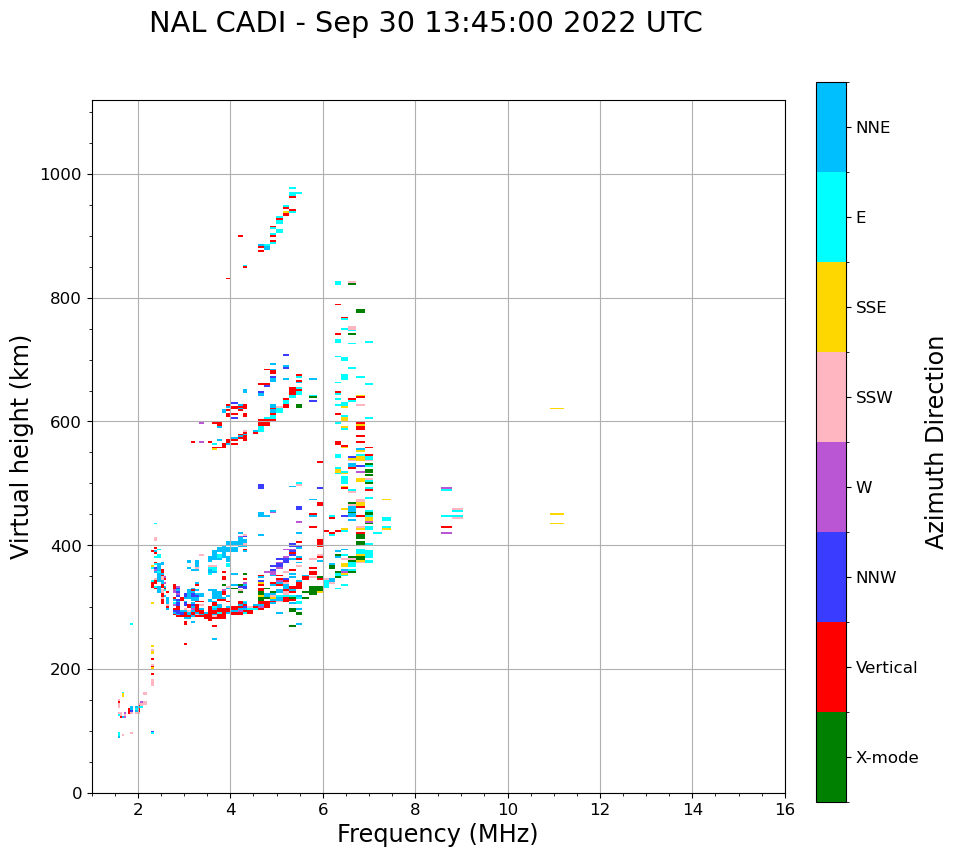 NAL CADI - Sep 30 13:45:00 2022 UTC

Virtual height (km)

1000
800
600
400
200
0

2
4
6
8
10
12
14
16

Frequency (MHz)

NNE
E
SSE
SSW
W
NNW
Vertical
X-mode

Azimuth Direction